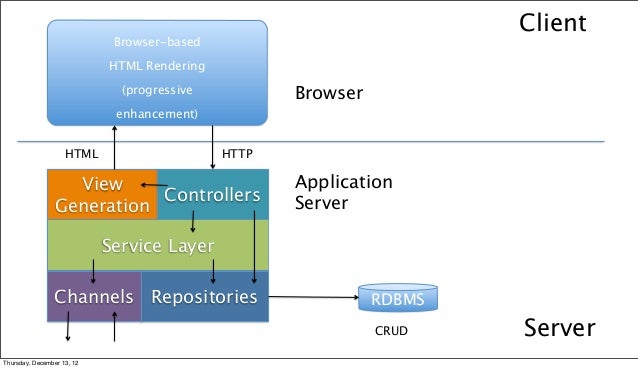 Client

Browser-based HTML Rendering (progressive enhancement)

Browser

HTML

HTTP

View Generation

Controllers

Application Server

Service Layer

Channels

Repositories

RDBMS

CRUD

Server

Thursday, December 13, 12